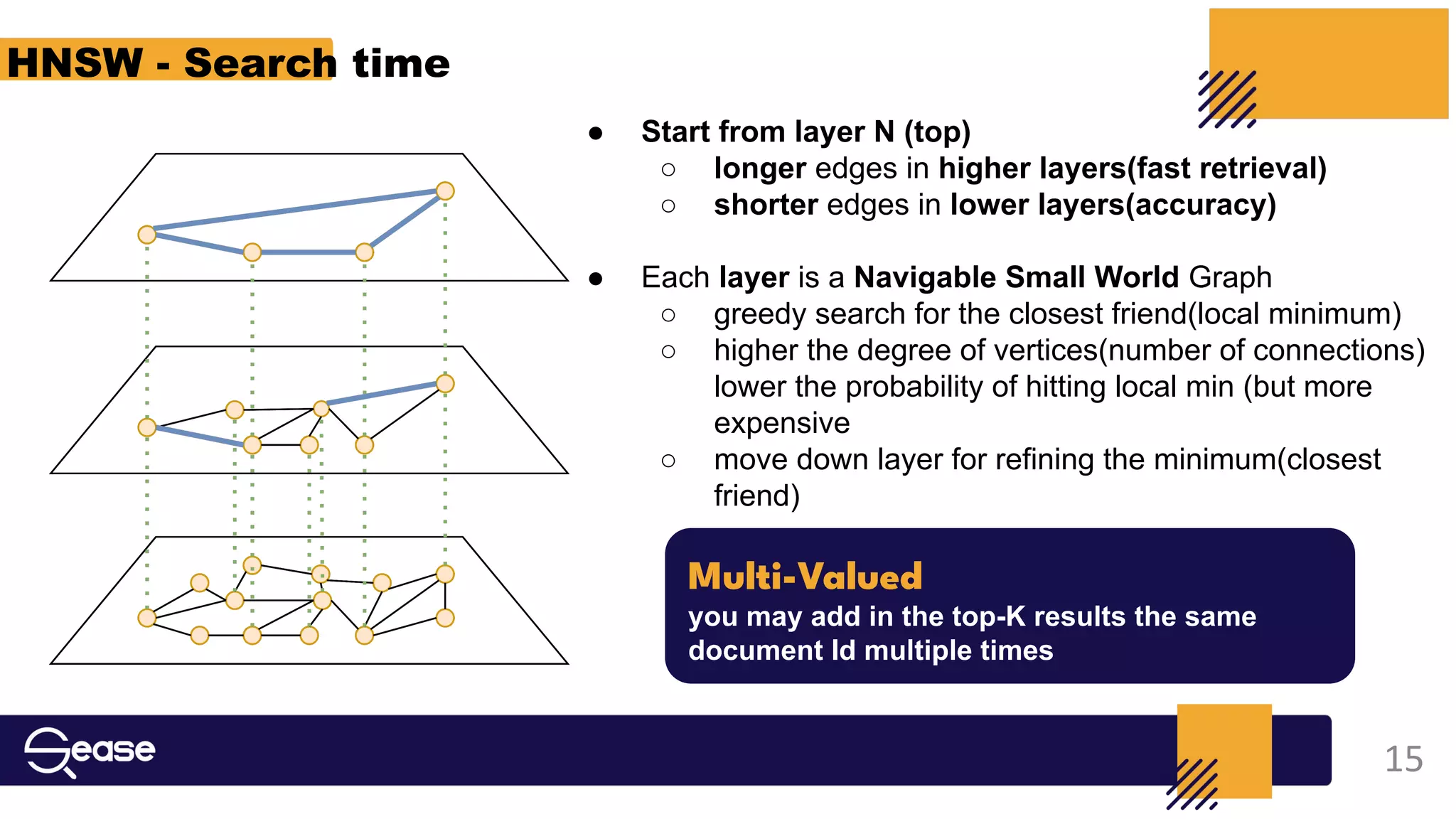 HNSW - Search time

● Start from layer N (top)
○ longer edges in higher layers(fast retrieval)
○ shorter edges in lower layers(accuracy)

● Each layer is a Navigable Small World Graph
○ greedy search for the closest friend(local minimum)
○ higher the degree of vertices(number of connections) lower the probability of hitting local min (but more expensive
○ move down layer for refining the minimum(closest friend)

Multi-Valued
you may add in the top-K results the same document Id multiple times

Sease

15